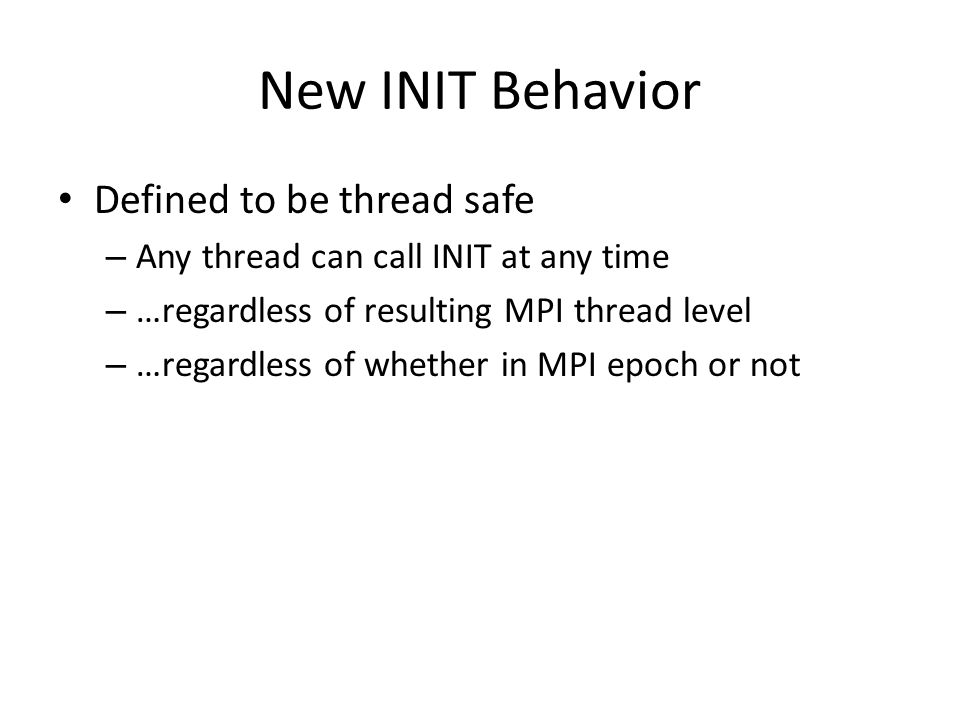 New INIT Behavior

• Defined to be thread safe
– Any thread can call INIT at any time
– …regardless of resulting MPI thread level
– …regardless of whether in MPI epoch or not